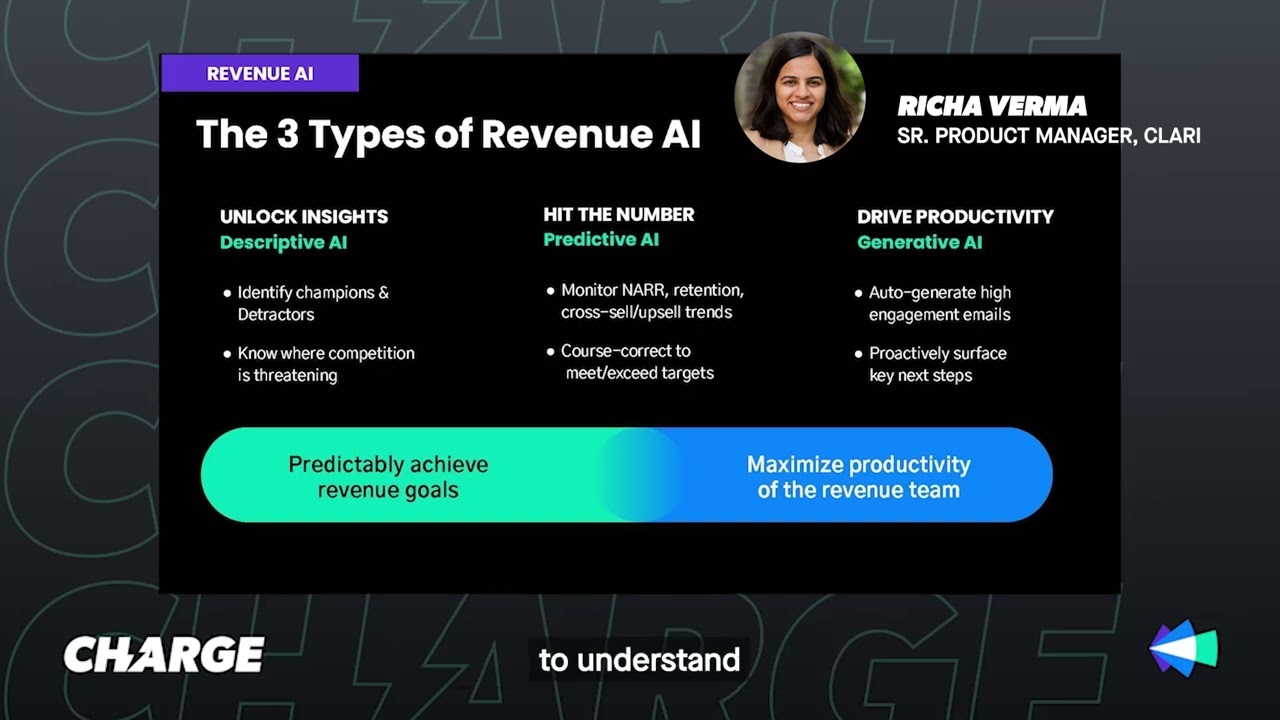 REVENUE AI

The 3 Types of Revenue AI

RICHA VERMA
SR. PRODUCT MANAGER, CLARI

UNLOCK INSIGHTS
Descriptive AI

• Identify champions & Detractors

• Know where competition is threatening

HIT THE NUMBER
Predictive AI

• Monitor NARR, retention, cross-sell/upsell trends

• Course-correct to meet/exceed targets

DRIVE PRODUCTIVITY
Generative AI

• Auto-generate high engagement emails

• Proactively surface key next steps

Predictably achieve revenue goals

Maximize productivity of the revenue team

CHARGE

to understand